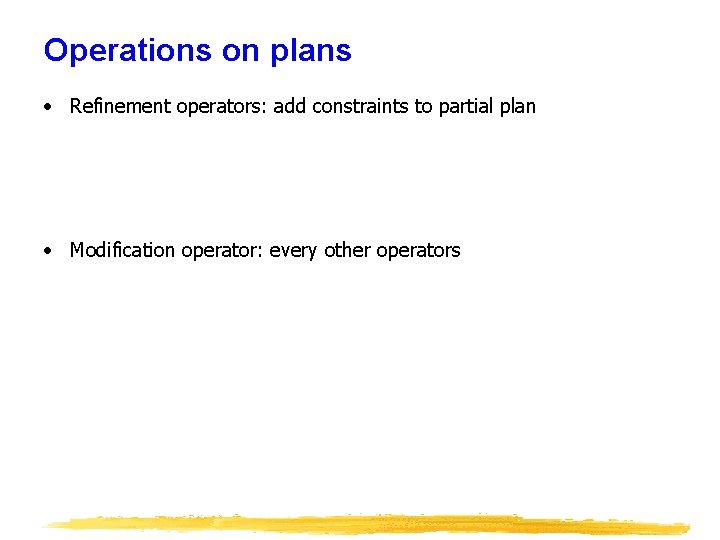 Operations on plans

• Refinement operators: add constraints to partial plan

• Modification operator: every other operators